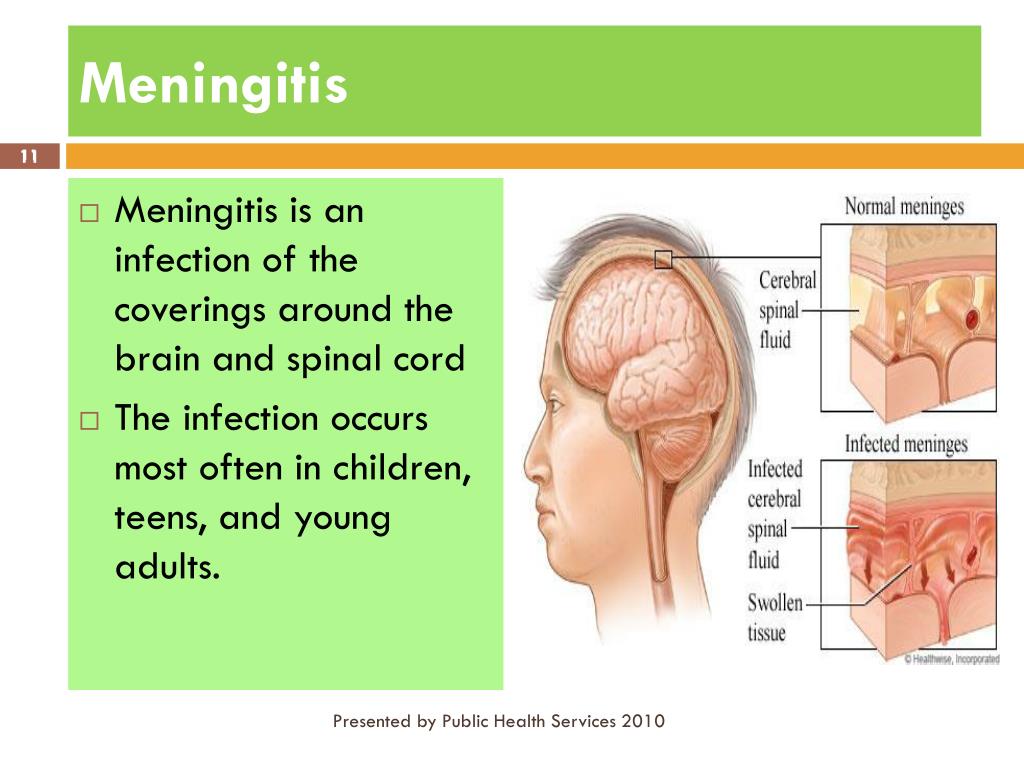 Meningitis

11

□ Meningitis is an infection of the coverings around the brain and spinal cord
□ The infection occurs most often in children, teens, and young adults.

Normal meninges
Cerebral spinal fluid
Infected meninges
Infected cerebral spinal fluid
Swollen tissue
© Healthwise, Incorporated

Presented by Public Health Services 2010